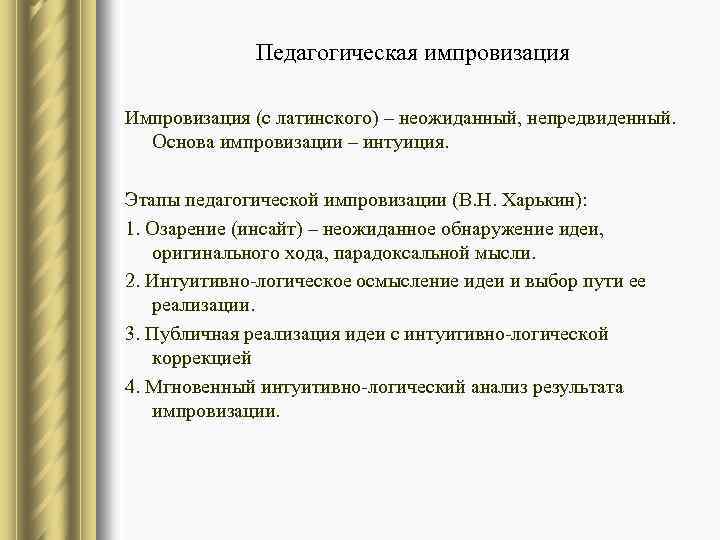 Педагогическая импровизация

Импровизация (с латинского) – неожиданный, непредвиденный. Основа импровизации – интуиция.

Этапы педагогической импровизации (В.Н. Харькин):

1. Озарение (инсайт) – неожиданное обнаружение идеи, оригинального хода, парадоксальной мысли.

2. Интуитивно-логическое осмысление идеи и выбор пути ее реализации.

3. Публичная реализация идеи с интуитивно-логической коррекцией

4. Мгновенный интуитивно-логический анализ результата импровизации.